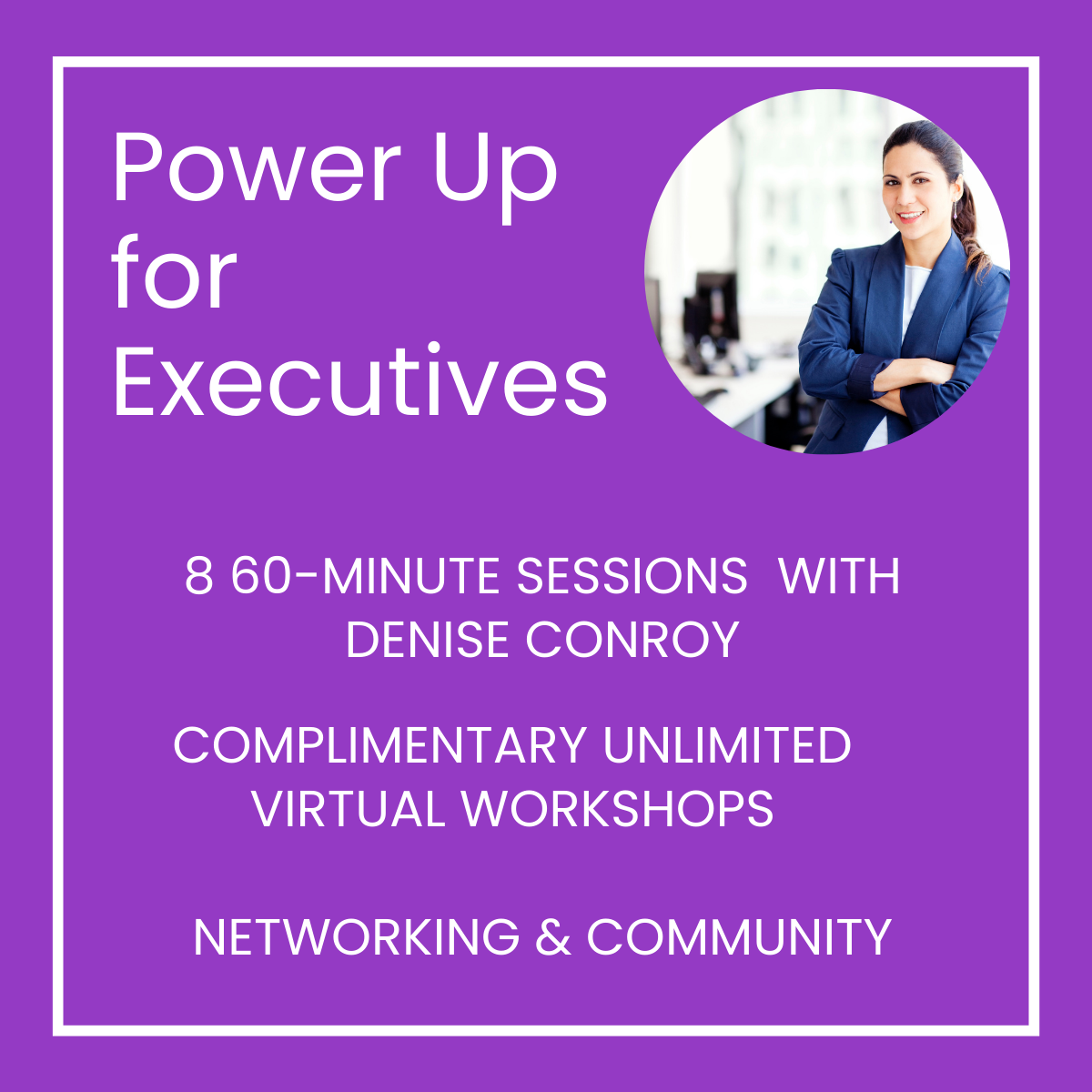 Power Up for Executives

8 60-MINUTE SESSIONS WITH DENISE CONROY

COMPLIMENTARY UNLIMITED VIRTUAL WORKSHOPS

NETWORKING & COMMUNITY